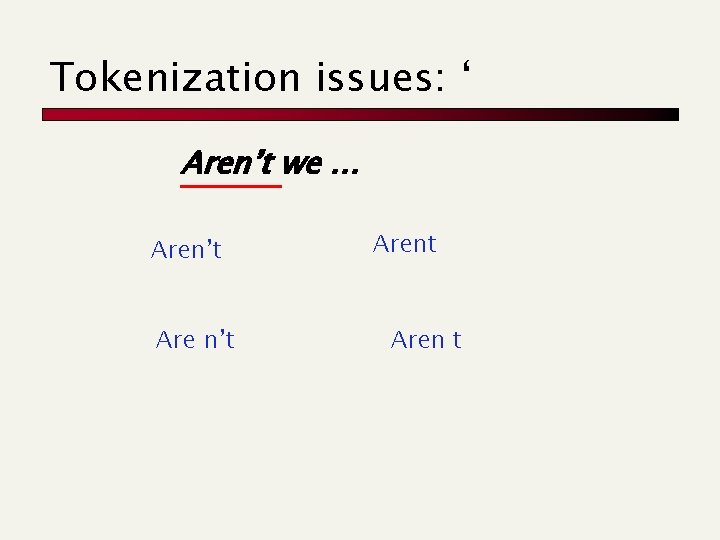 Tokenization issues: ‘

Aren’t we …

Aren’t

Arent

Are n’t

Aren t